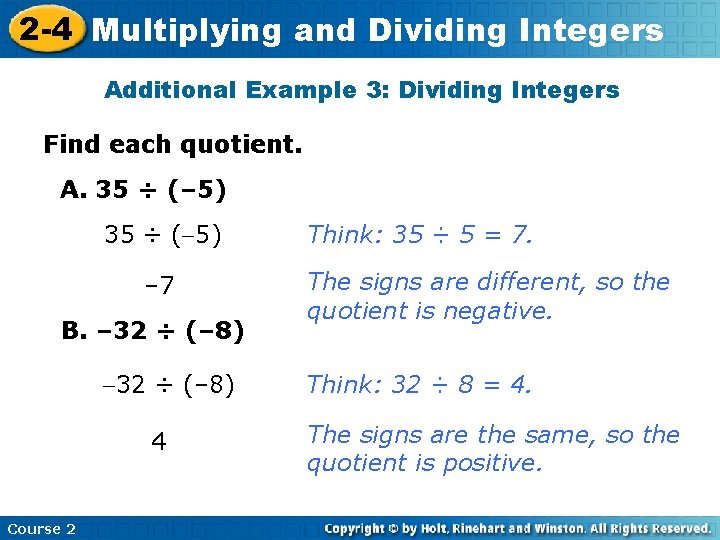 2-4 Multiplying and Dividing Integers

Additional Example 3: Dividing Integers

Find each quotient.

A. $35 \div (-5)$

$35 \div (-5)$ Think: $35 \div 5 = 7$.

$-7$ The signs are different, so the quotient is negative.

B. $-32 \div (-8)$

$-32 \div (-8)$ Think: $32 \div 8 = 4$.

$4$ The signs are the same, so the quotient is positive.

Course 2

Copyright © by Holt, Rinehart and Winston. All Rights Reserved.